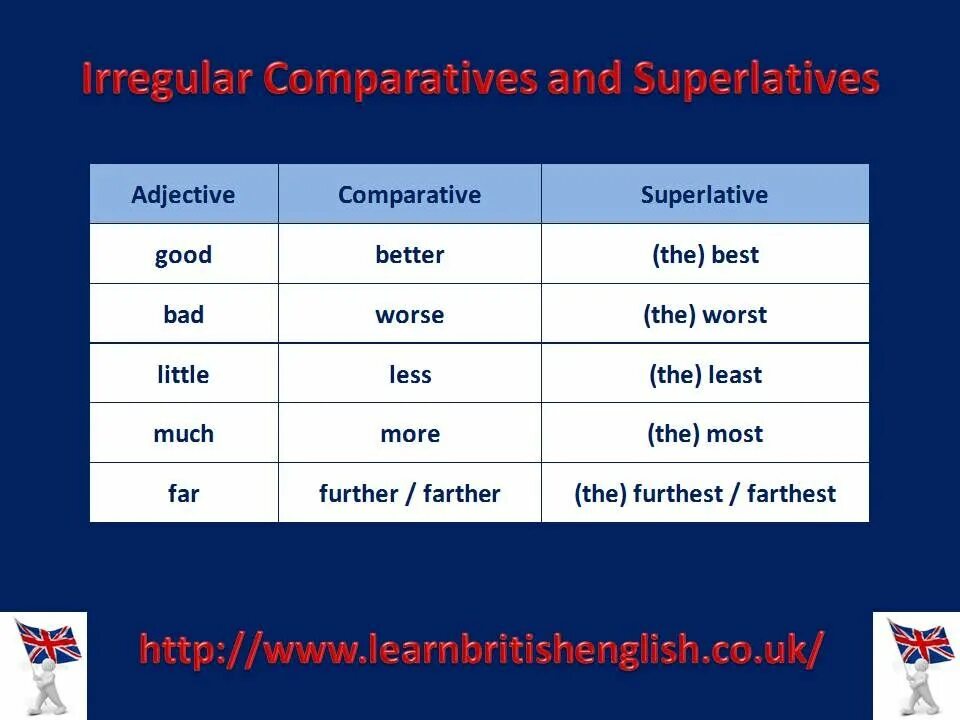 Irregular Comparatives and Superlatives

| Adjective | Comparative | Superlative |
|---|---|---|
| good | better | (the) best |
| bad | worse | (the) worst |
| little | less | (the) least |
| much | more | (the) most |
| far | further / farther | (the) furthest / farthest |

http://www.learnbritishenglish.co.uk/